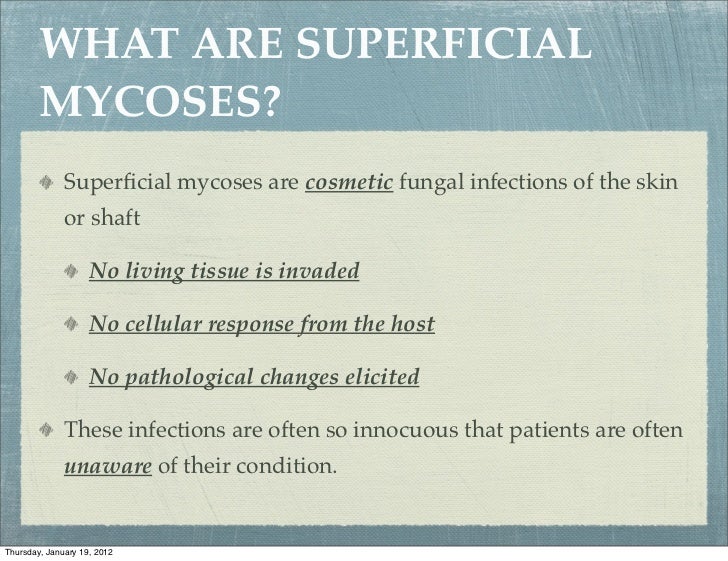 WHAT ARE SUPERFICIAL MYCOSES?

Superficial mycoses are cosmetic fungal infections of the skin or shaft

No living tissue is invaded

No cellular response from the host

No pathological changes elicited

These infections are often so innocuous that patients are often unaware of their condition.

Thursday, January 19, 2012